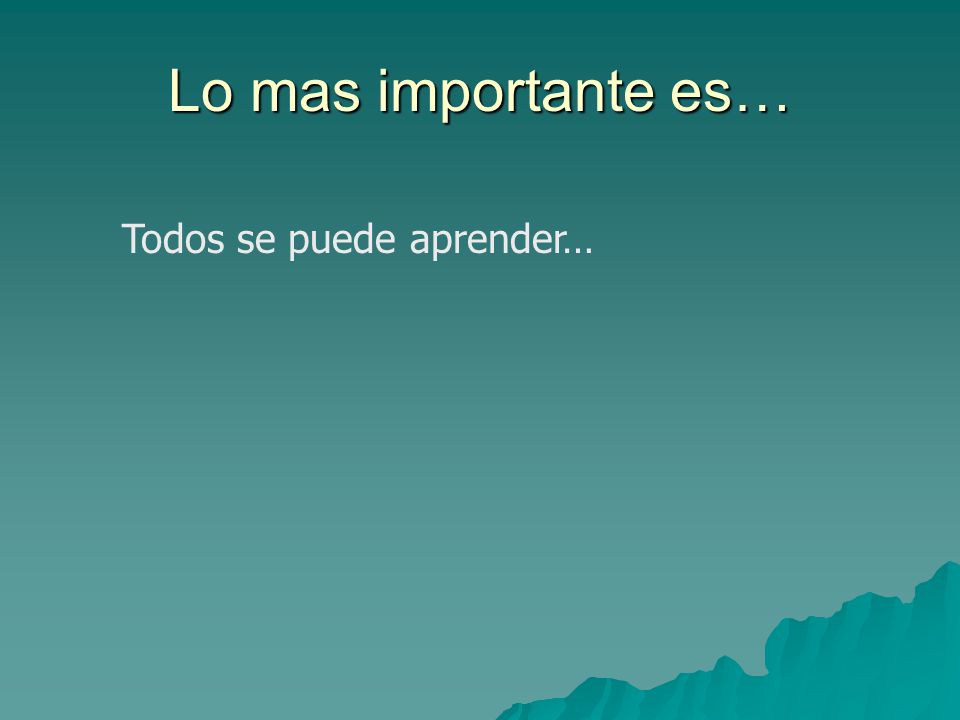 Lo mas importante es…

Todos se puede aprender…